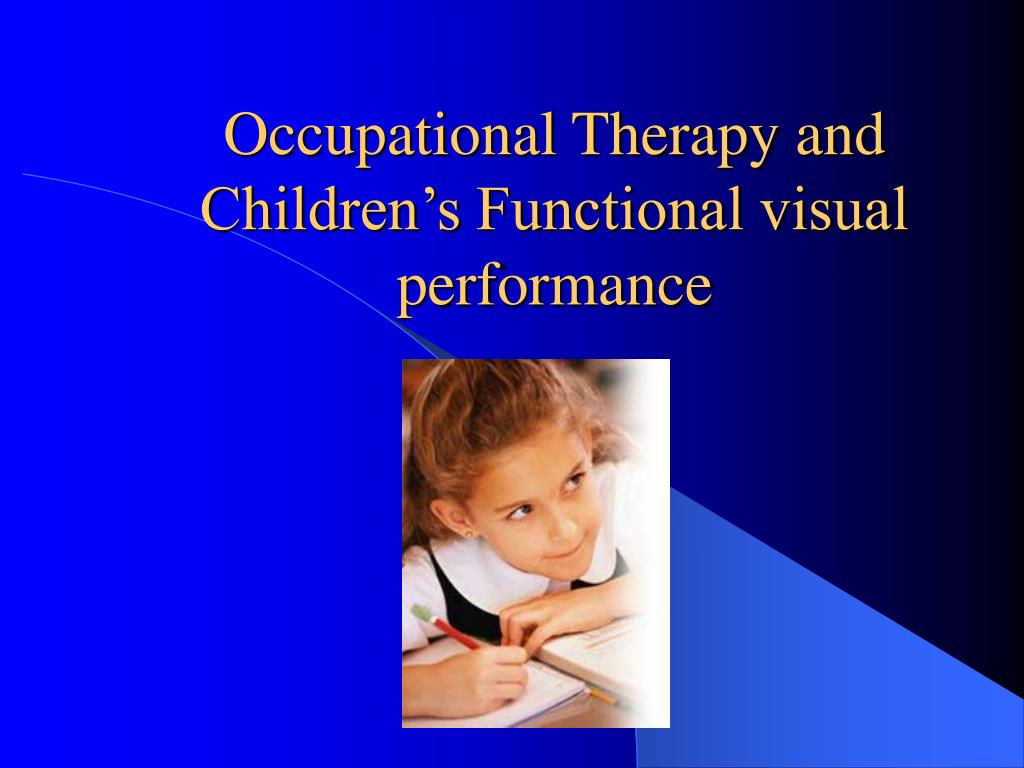 Occupational Therapy and Children's Functional visual performance